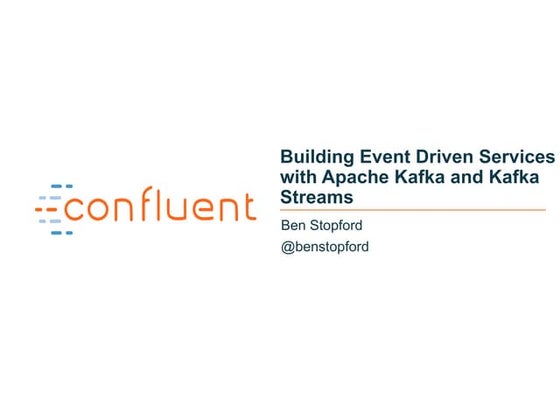 confluent

Building Event Driven Services with Apache Kafka and Kafka Streams

Ben Stopford

@benstopford